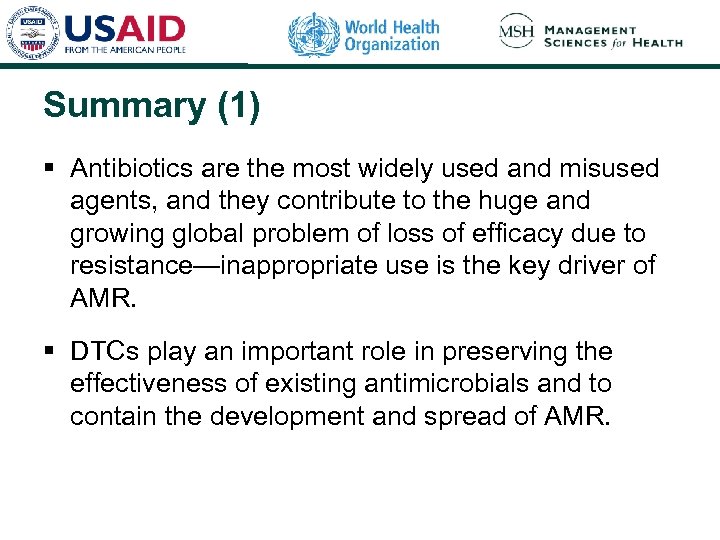 USAID
FROM THE AMERICAN PEOPLE

World Health Organization

MSH MANAGEMENT SCIENCES for HEALTH

Summary (1)

▪ Antibiotics are the most widely used and misused agents, and they contribute to the huge and growing global problem of loss of efficacy due to resistance—inappropriate use is the key driver of AMR.

▪ DTCs play an important role in preserving the effectiveness of existing antimicrobials and to contain the development and spread of AMR.